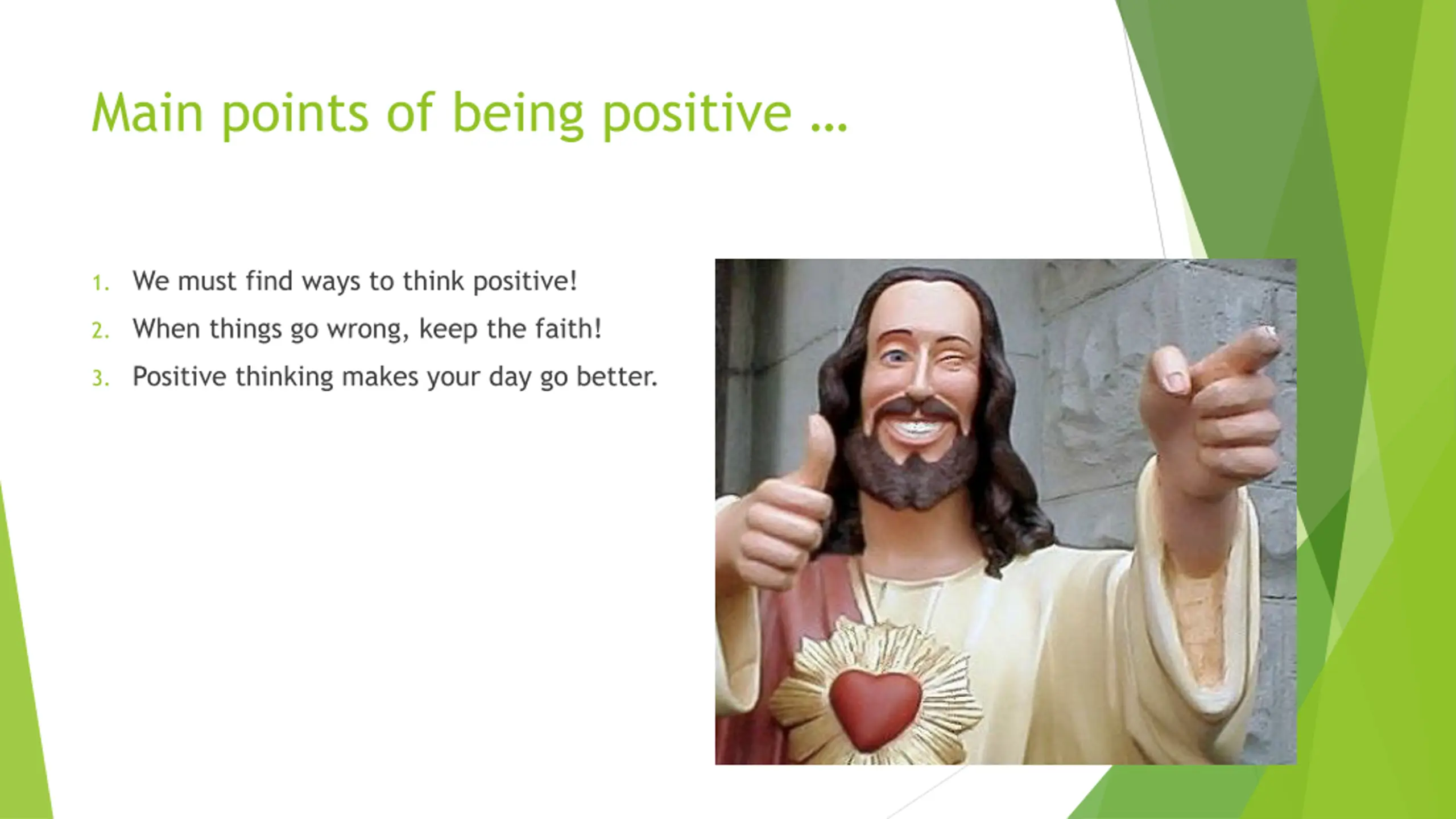 Main points of being positive …

1. We must find ways to think positive!
2. When things go wrong, keep the faith!
3. Positive thinking makes your day go better.